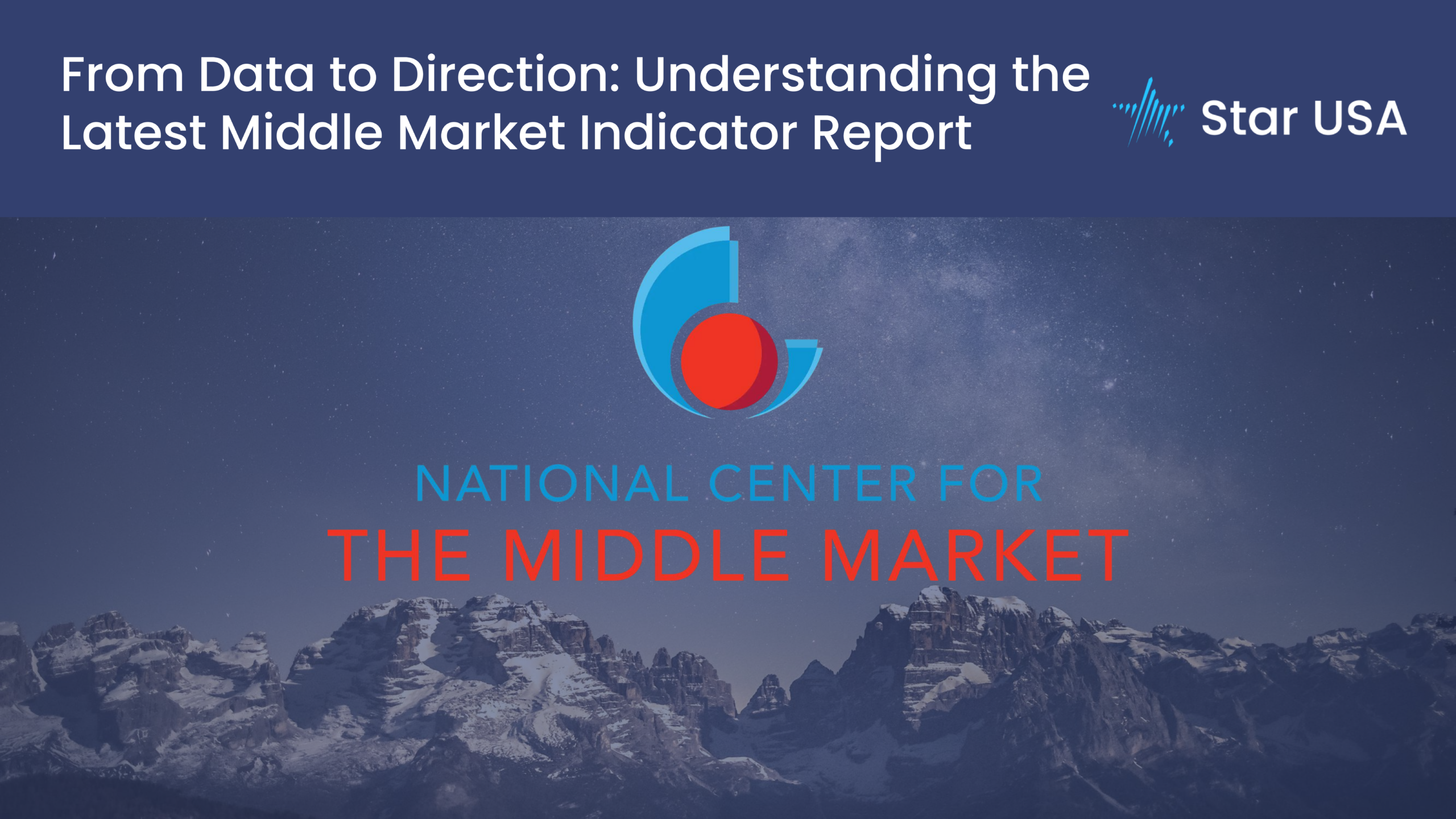 From Data to Direction: Understanding the Latest Middle Market Indicator Report

Star USA

NATIONAL CENTER FOR
THE MIDDLE MARKET